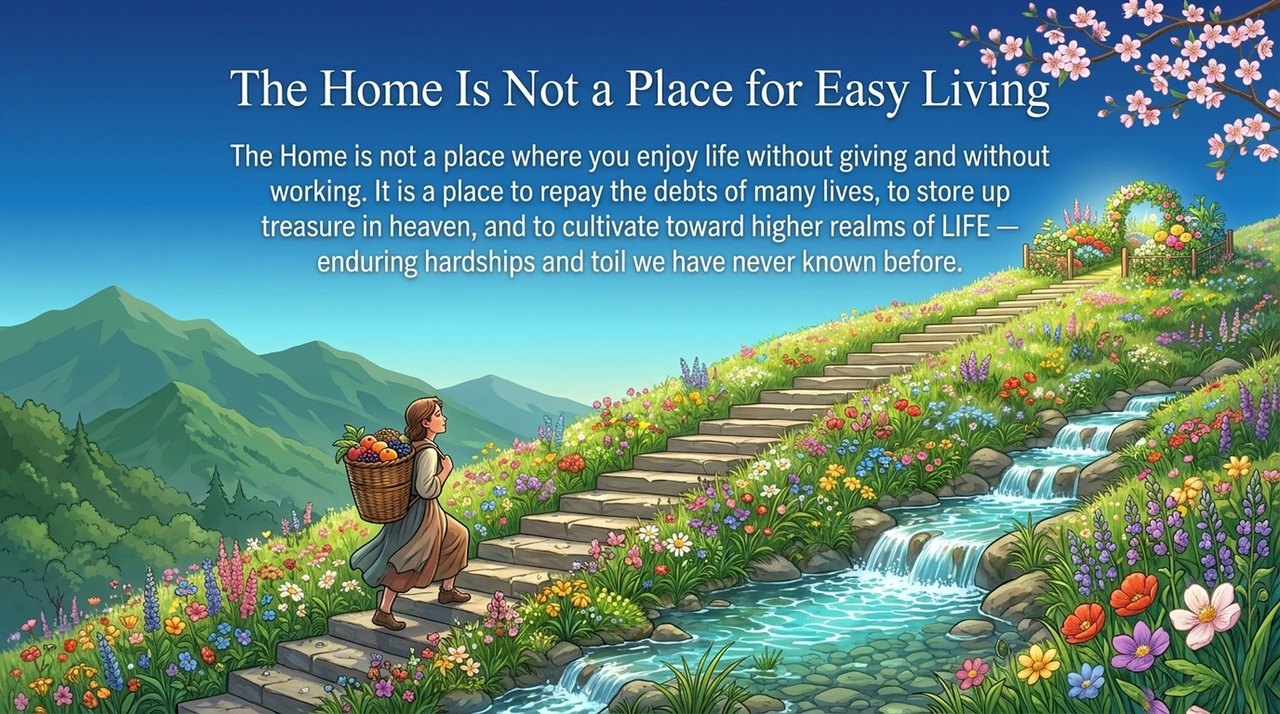 The Home Is Not a Place for Easy Living

The Home is not a place where you enjoy life without giving and without working. It is a place to repay the debts of many lives, to store up treasure in heaven, and to cultivate toward higher realms of LIFE — enduring hardships and toil we have never known before.